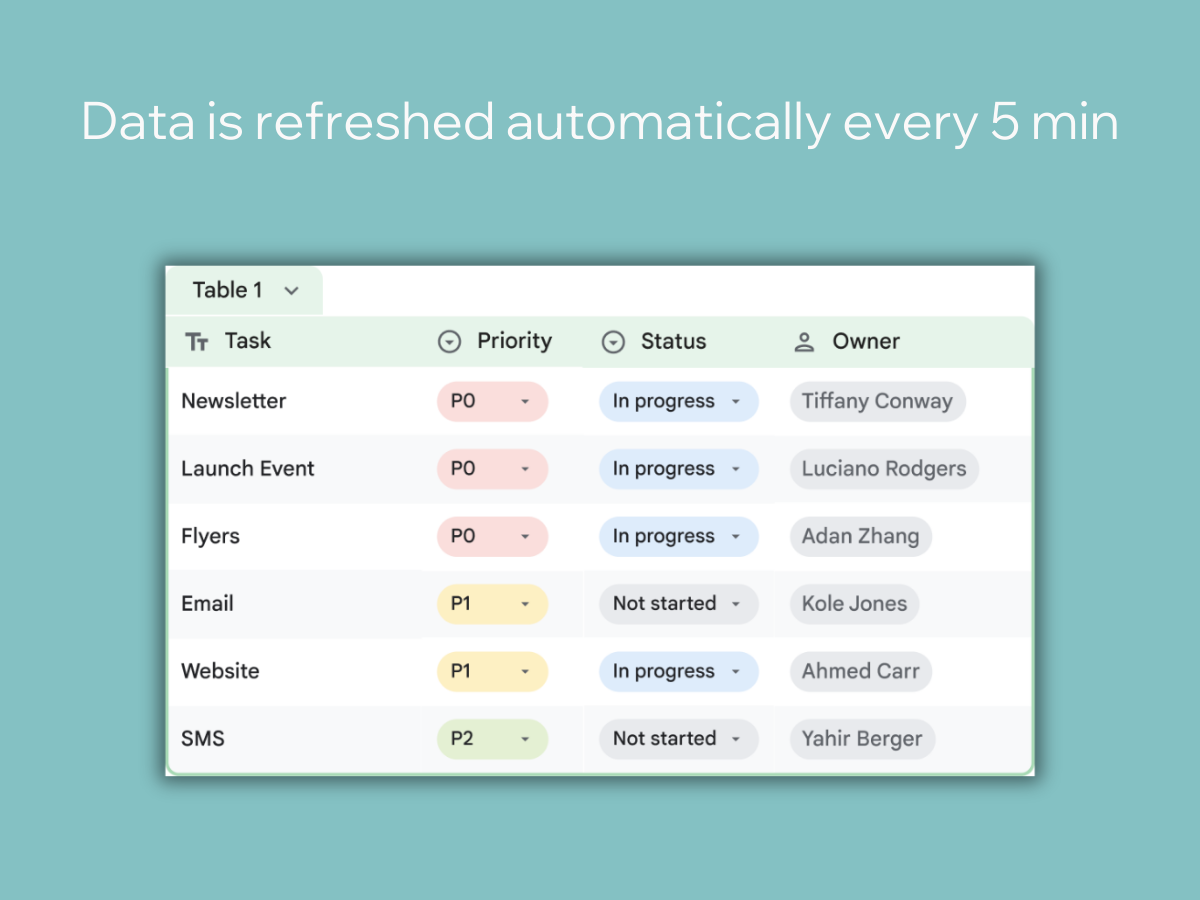 Data is refreshed automatically every 5 min

Table 1

| Task | Priority | Status | Owner |
|---|---|---|---|
| Newsletter | P0 | In progress | Tiffany Conway |
| Launch Event | P0 | In progress | Luciano Rodgers |
| Flyers | P0 | In progress | Adan Zhang |
| Email | P1 | Not started | Kole Jones |
| Website | P1 | In progress | Ahmed Carr |
| SMS | P2 | Not started | Yahir Berger |